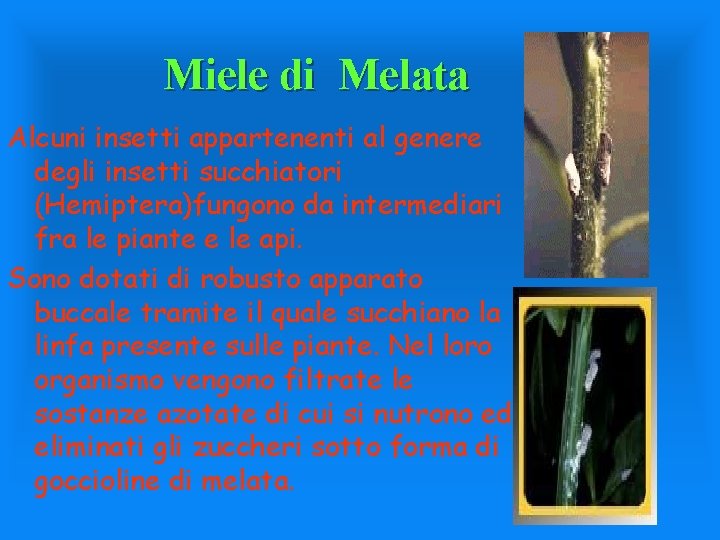 Miele di  Melata

Alcuni insetti appartenenti al genere degli insetti succhiatori (Hemiptera)fungono da intermediari fra le piante e le api.

Sono dotati di robusto apparato buccale tramite il quale succhiano la linfa presente sulle piante. Nel loro organismo vengono filtrate le sostanze azotate di cui si nutrono ed eliminati gli zuccheri sotto forma di goccioline di melata.